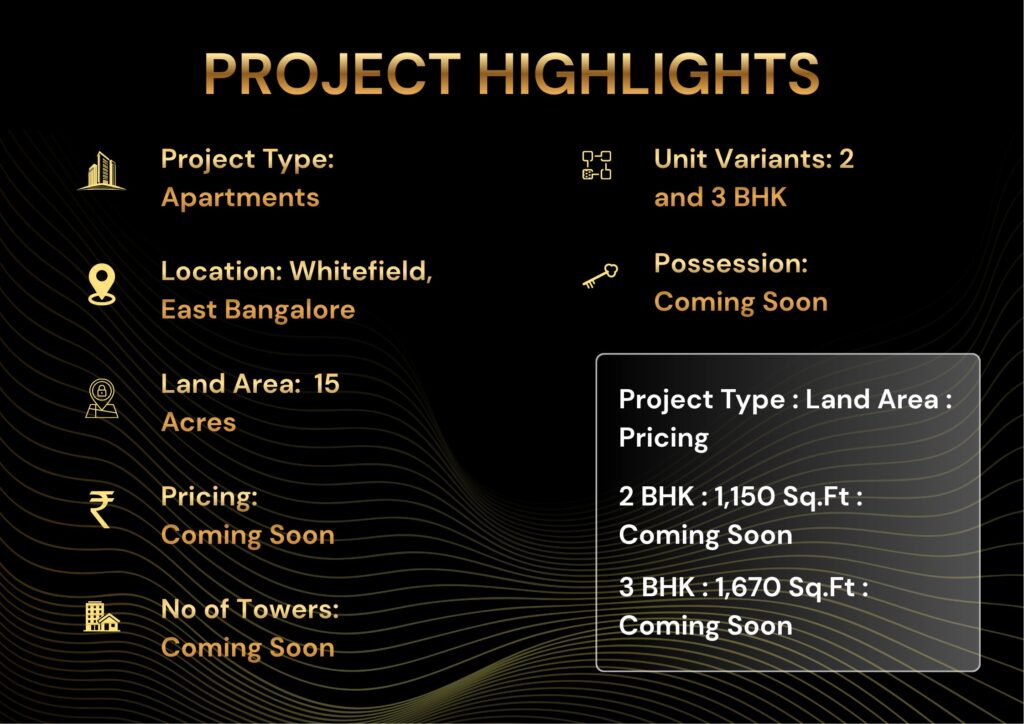 PROJECT HIGHLIGHTS

Project Type: Apartments

Location: Whitefield, East Bangalore

Land Area: 15 Acres

Pricing: Coming Soon

No of Towers: Coming Soon

Unit Variants: 2 and 3 BHK

Possession: Coming Soon

Project Type : Land Area : Pricing

2 BHK : 1,150 Sq.Ft : Coming Soon

3 BHK : 1,670 Sq.Ft : Coming Soon